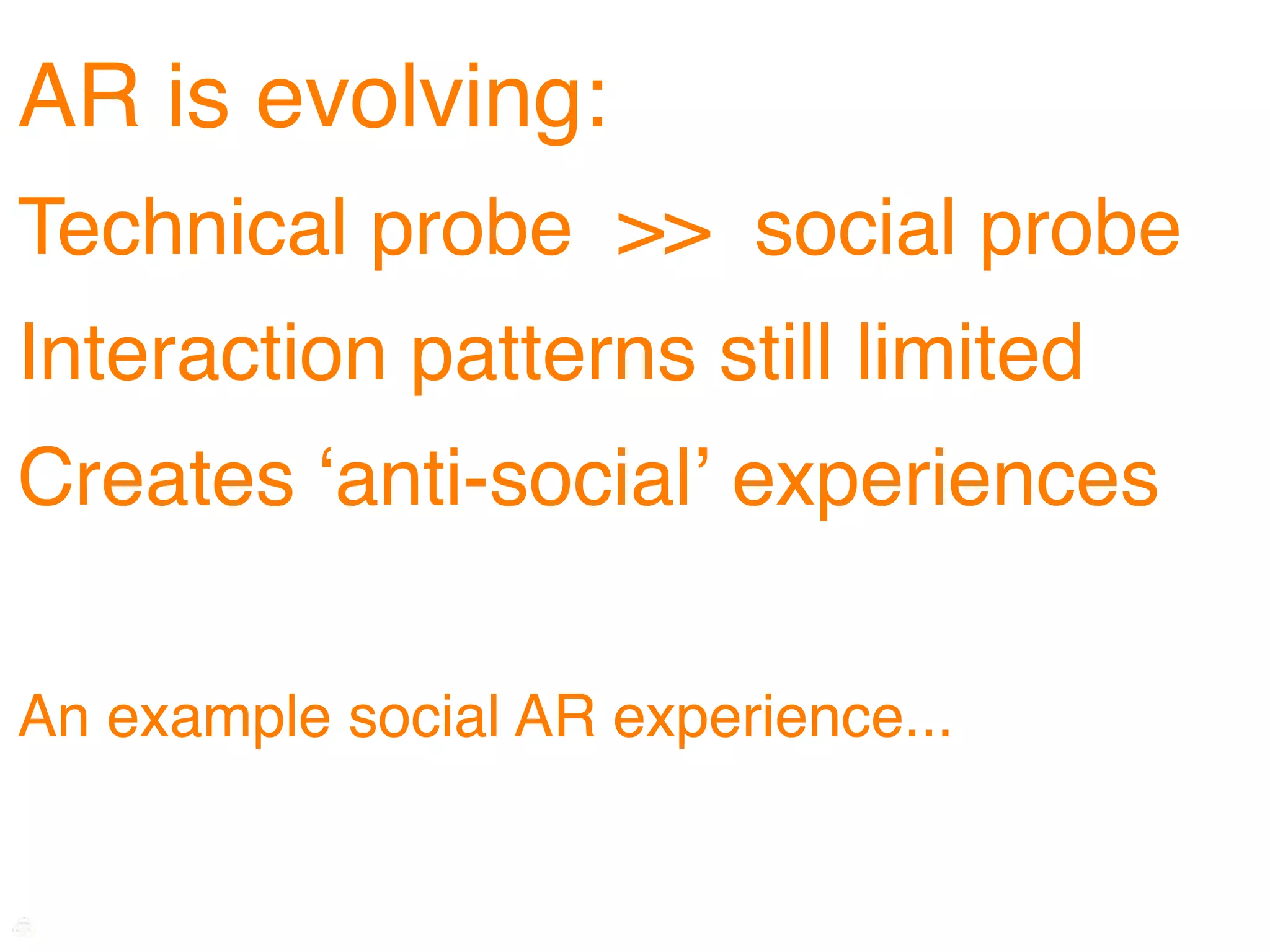 AR is evolving:

Technical probe >> social probe

Interaction patterns still limited

Creates ‘anti-social’ experiences

An example social AR experience...